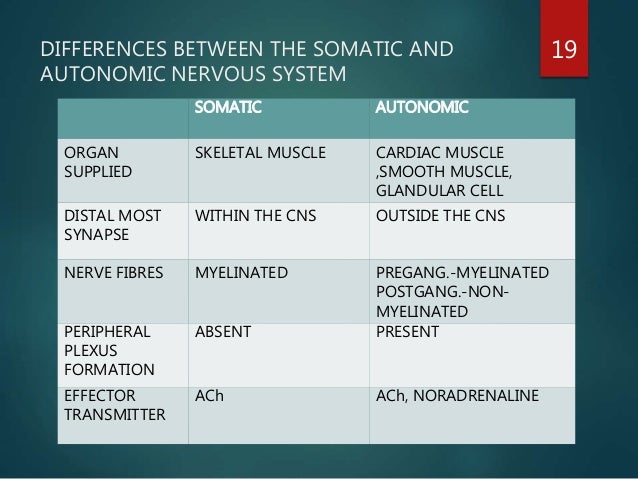 DIFFERENCES BETWEEN THE SOMATIC AND AUTONOMIC NERVOUS SYSTEM

19

| | SOMATIC | AUTONOMIC |
|---|---|---|
| ORGAN SUPPLIED | SKELETAL MUSCLE | CARDIAC MUSCLE ,SMOOTH MUSCLE, GLANDULAR CELL |
| DISTAL MOST SYNAPSE | WITHIN THE CNS | OUTSIDE THE CNS |
| NERVE FIBRES | MYELINATED | PREGANG.-MYELINATED POSTGANG.-NON-MYELINATED |
| PERIPHERAL PLEXUS FORMATION | ABSENT | PRESENT |
| EFFECTOR TRANSMITTER | ACh | ACh, NORADRENALINE |